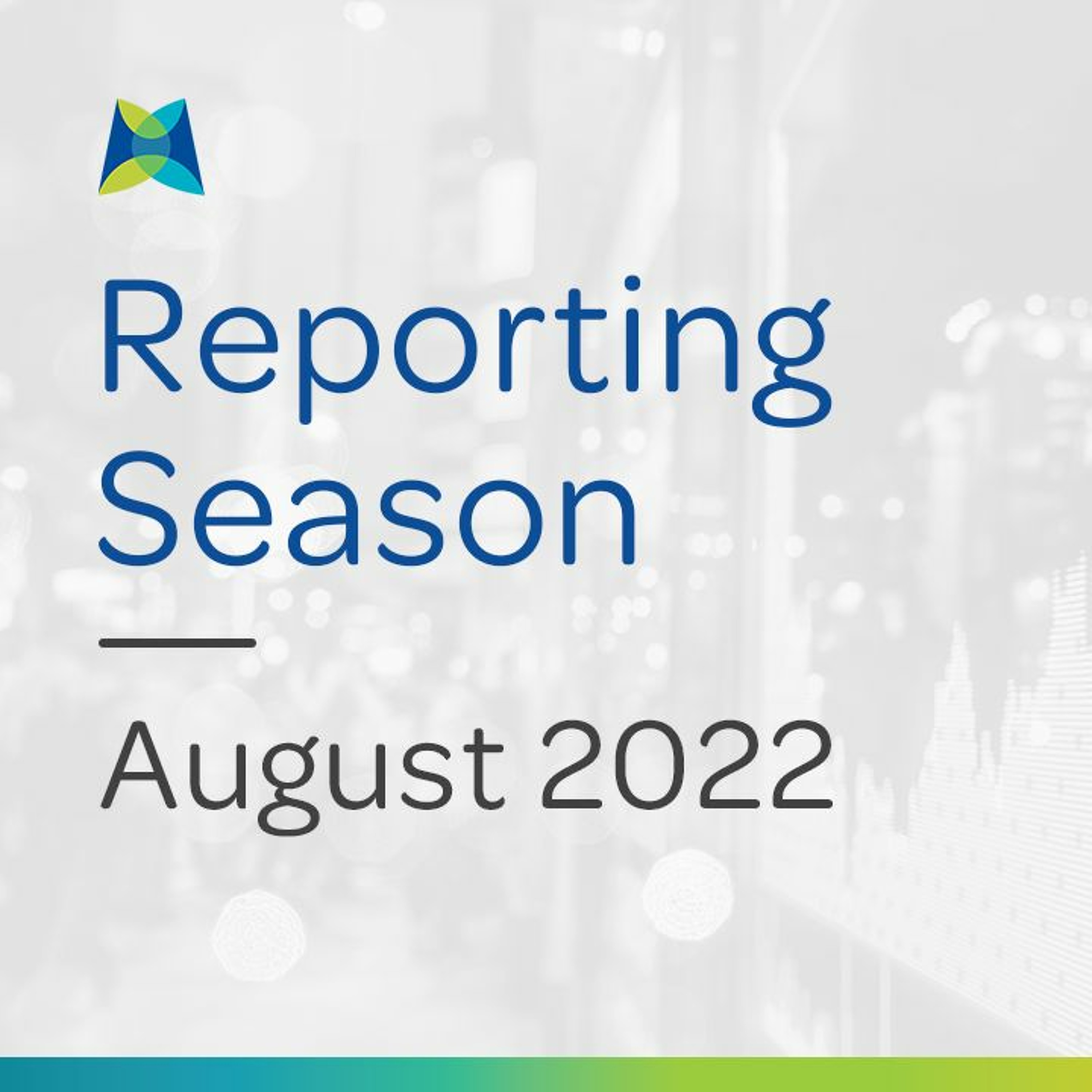 Reporting Season

August 2022